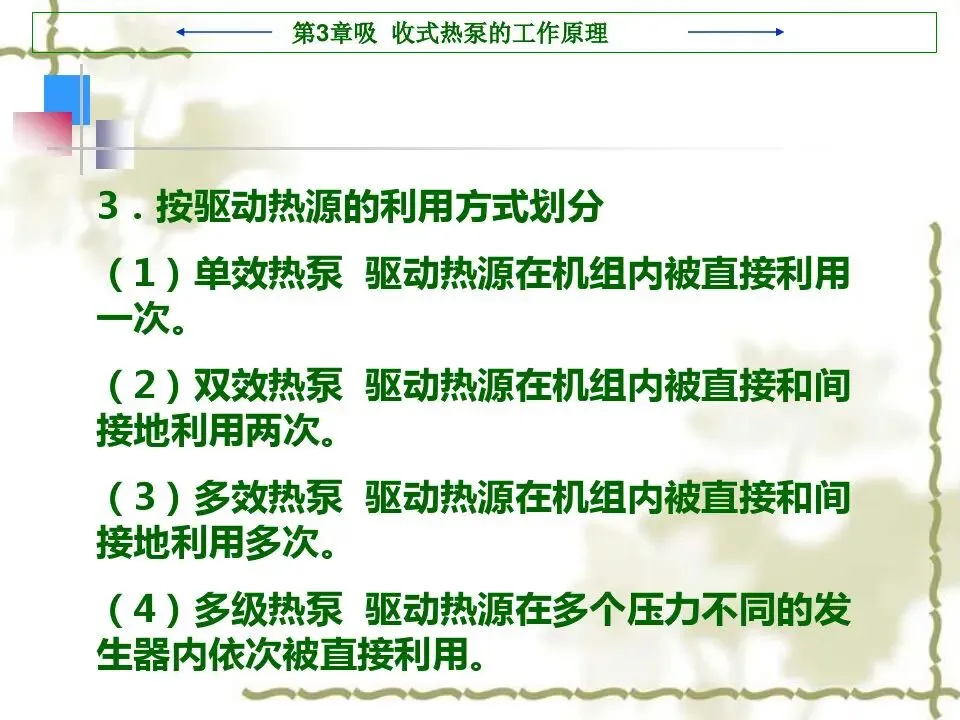 第3章吸 收式热泵的工作原理

3．按驱动热源的利用方式划分

（1）单效热泵 驱动热源在机组内被直接利用一次。

（2）双效热泵 驱动热源在机组内被直接和间接地利用两次。

（3）多效热泵 驱动热源在机组内被直接和间接地利用多次。

（4）多级热泵 驱动热源在多个压力不同的发生器内依次被直接利用。